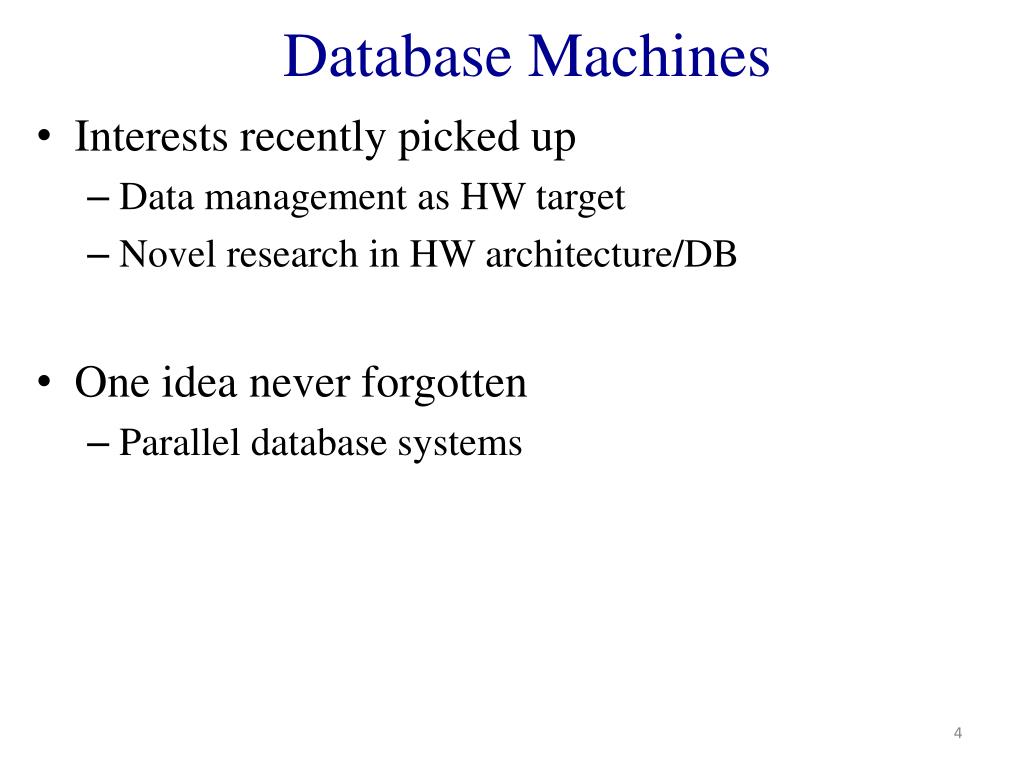 Database Machines

• Interests recently picked up
– Data management as HW target
– Novel research in HW architecture/DB

• One idea never forgotten
– Parallel database systems

4